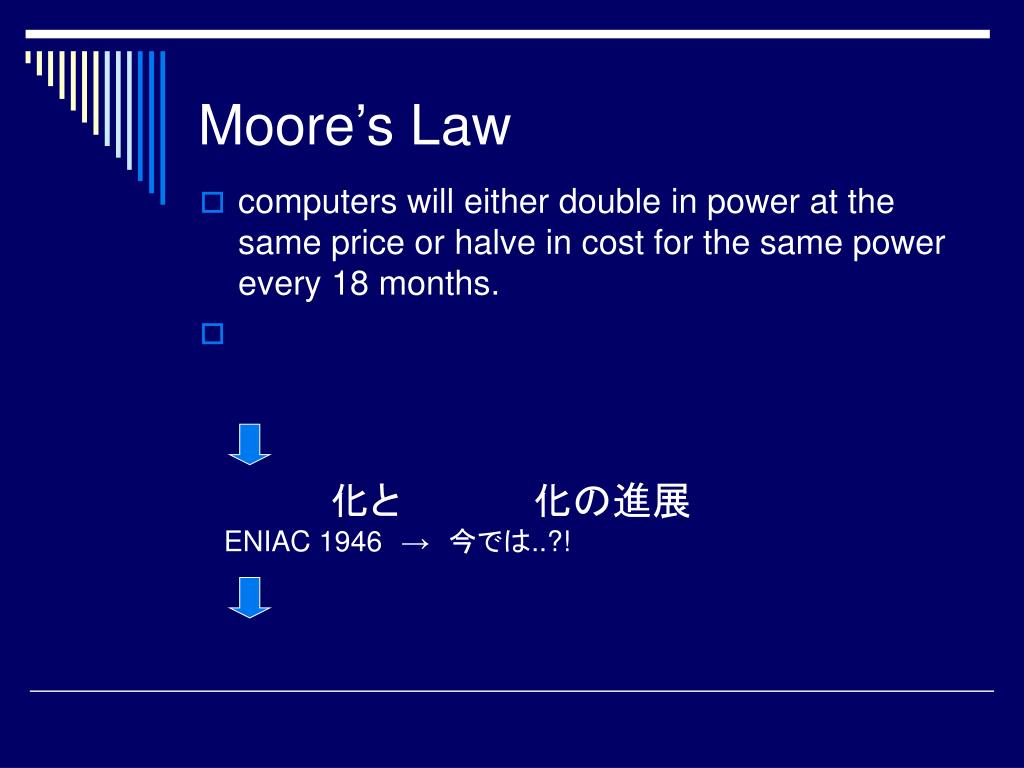 Moore’s Law

computers will either double in power at the same price or halve in cost for the same power every 18 months.

化と 化の進展

ENIAC 1946 → 今では..?!